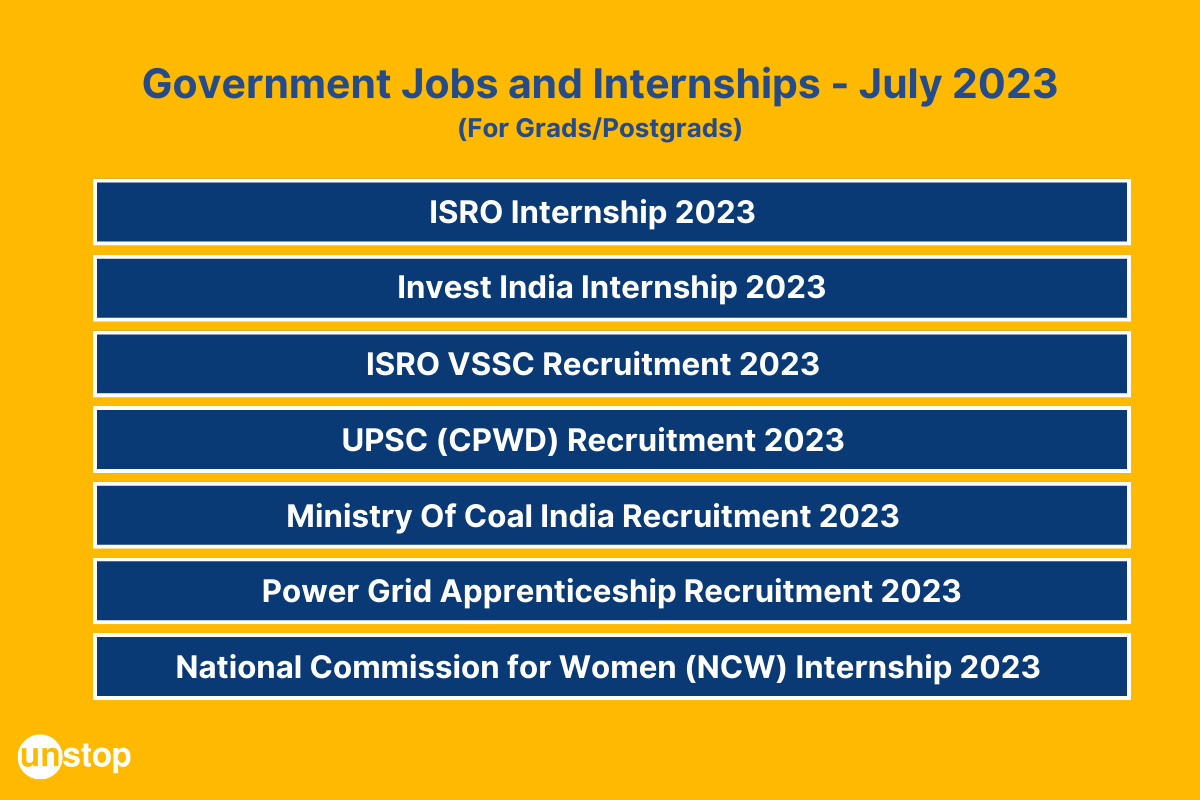 Government Jobs and Internships - July 2023
(For Grads/Postgrads)

ISRO Internship 2023

Invest India Internship 2023

ISRO VSSC Recruitment 2023

UPSC (CPWD) Recruitment 2023

Ministry Of Coal India Recruitment 2023

Power Grid Apprenticeship Recruitment 2023

National Commission for Women (NCW) Internship 2023

unstop